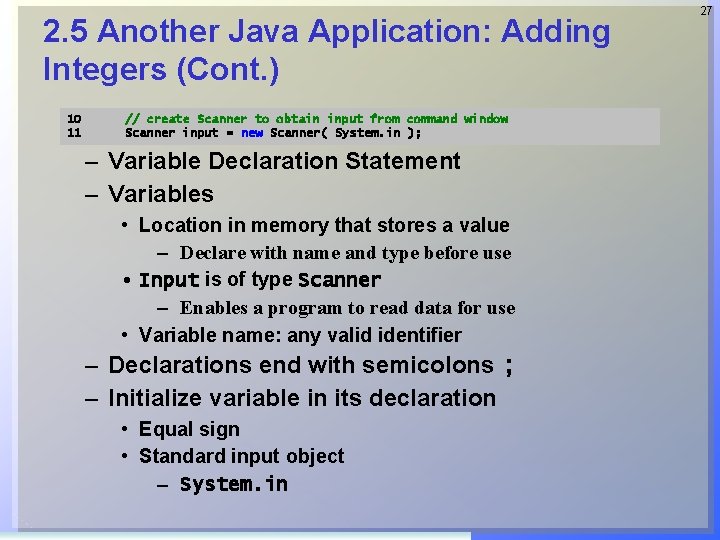 27

2.5 Another Java Application: Adding Integers (Cont.)

10 // create Scanner to obtain input from command window
11 Scanner input = new Scanner( System.in );

– Variable Declaration Statement
– Variables
• Location in memory that stores a value
– Declare with name and type before use
• Input is of type Scanner
– Enables a program to read data for use
• Variable name: any valid identifier
– Declarations end with semicolons ;
– Initialize variable in its declaration
• Equal sign
• Standard input object
– System.in